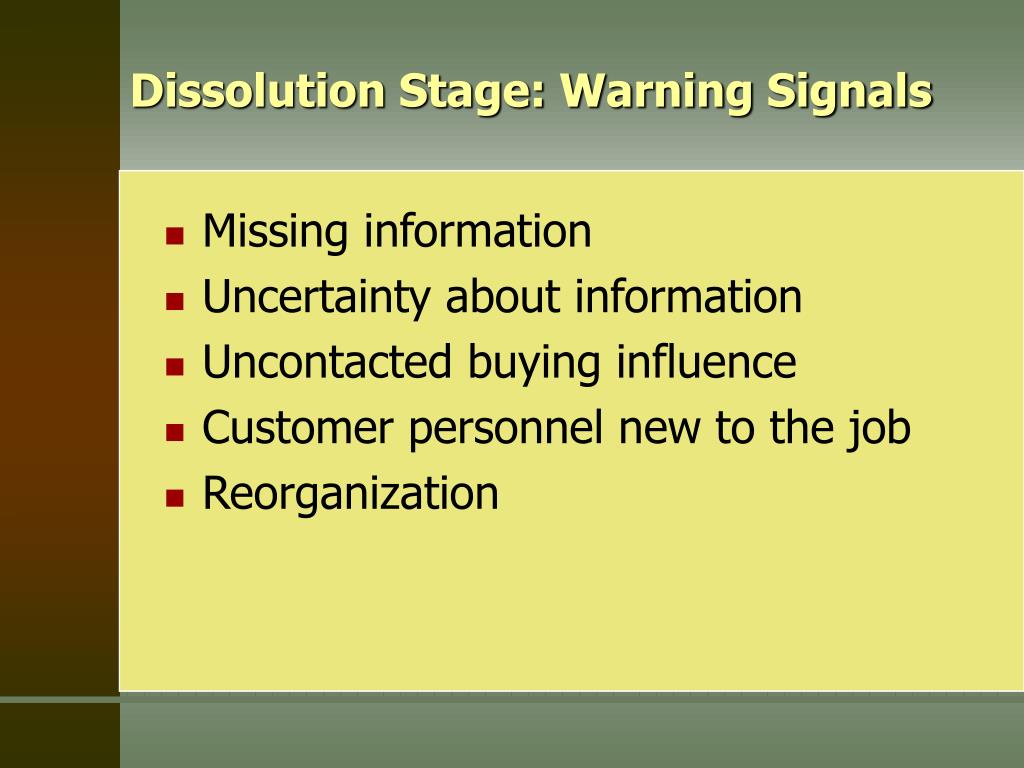 Dissolution Stage: Warning Signals

- Missing information
- Uncertainty about information
- Uncontacted buying influence
- Customer personnel new to the job
- Reorganization